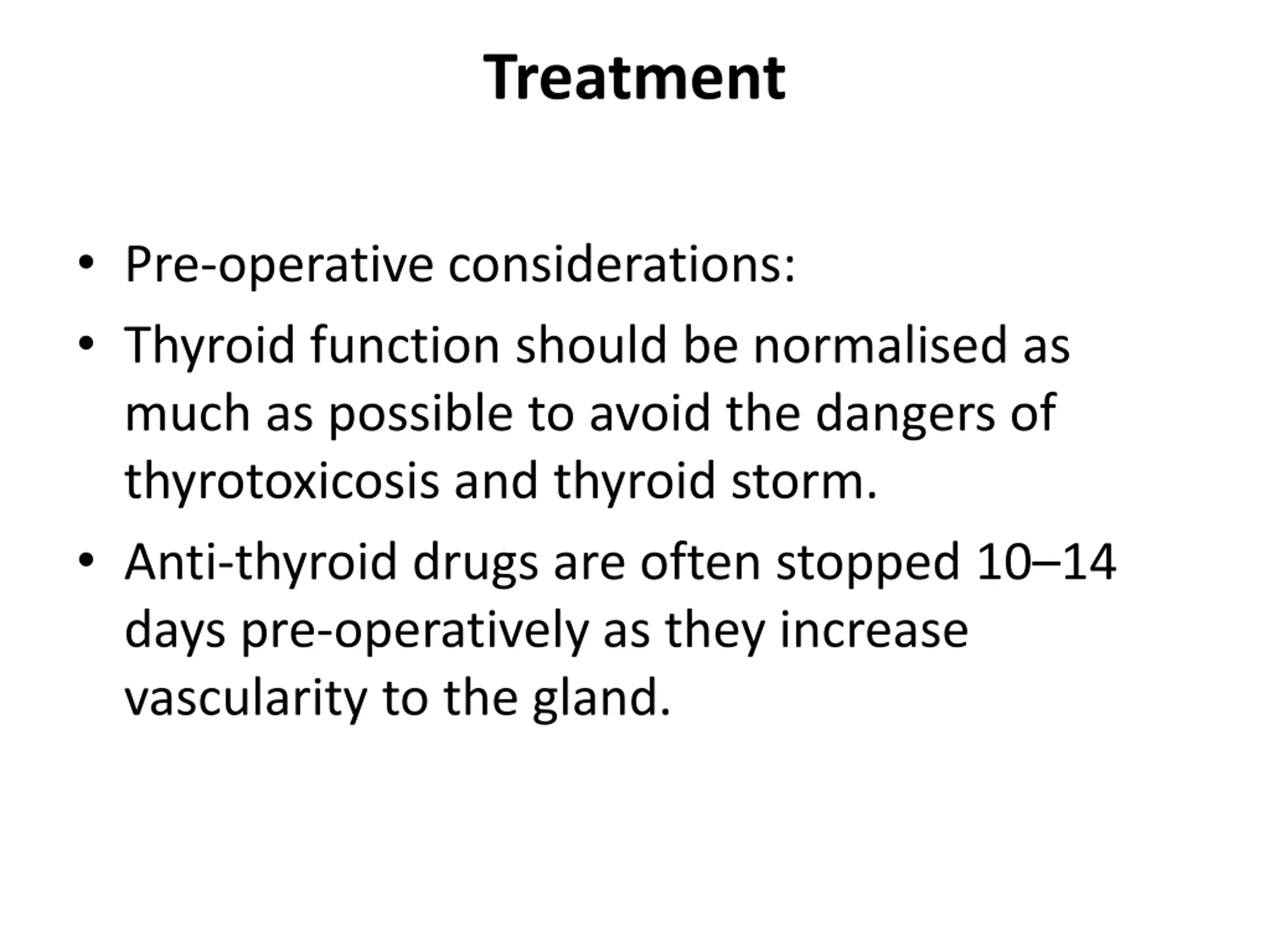 Treatment

• Pre-operative considerations:

• Thyroid function should be normalised as much as possible to avoid the dangers of thyrotoxicosis and thyroid storm.

• Anti-thyroid drugs are often stopped 10–14 days pre-operatively as they increase vascularity to the gland.